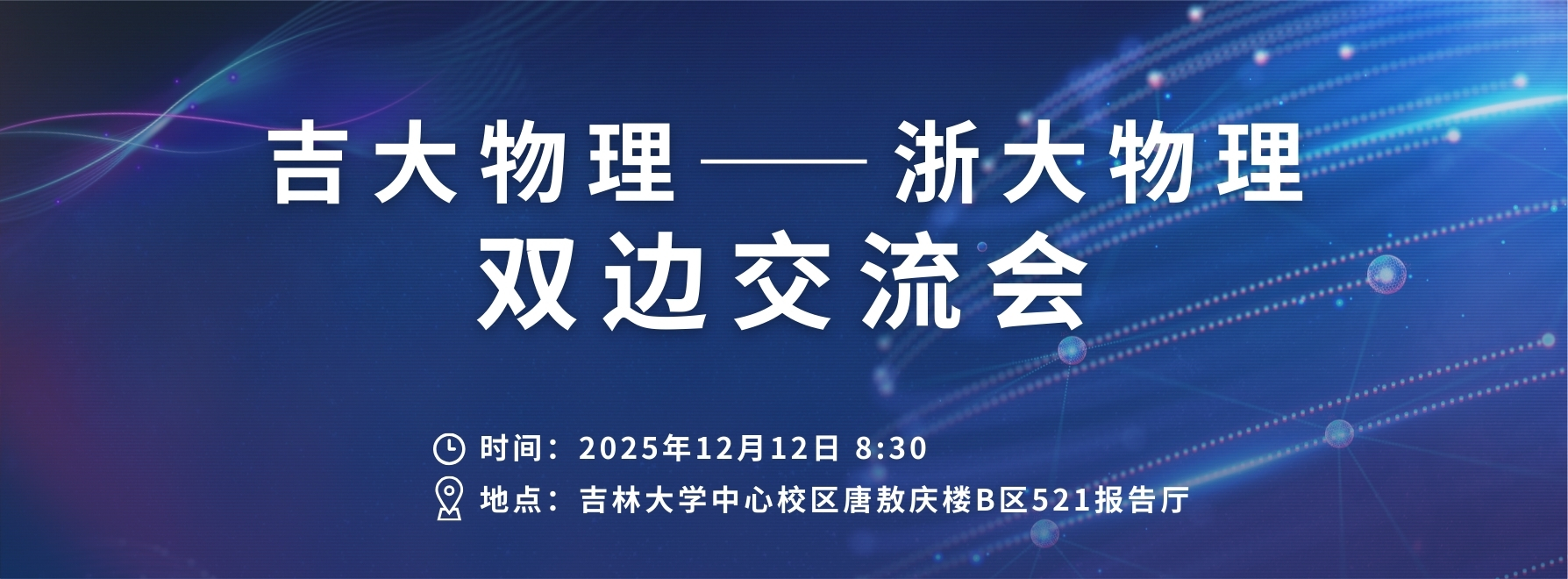 吉大物理——浙大物理
双边交流会

时间：2025年12月12日 8:30
地点：吉林大学中心校区唐敖庆楼B区521报告厅